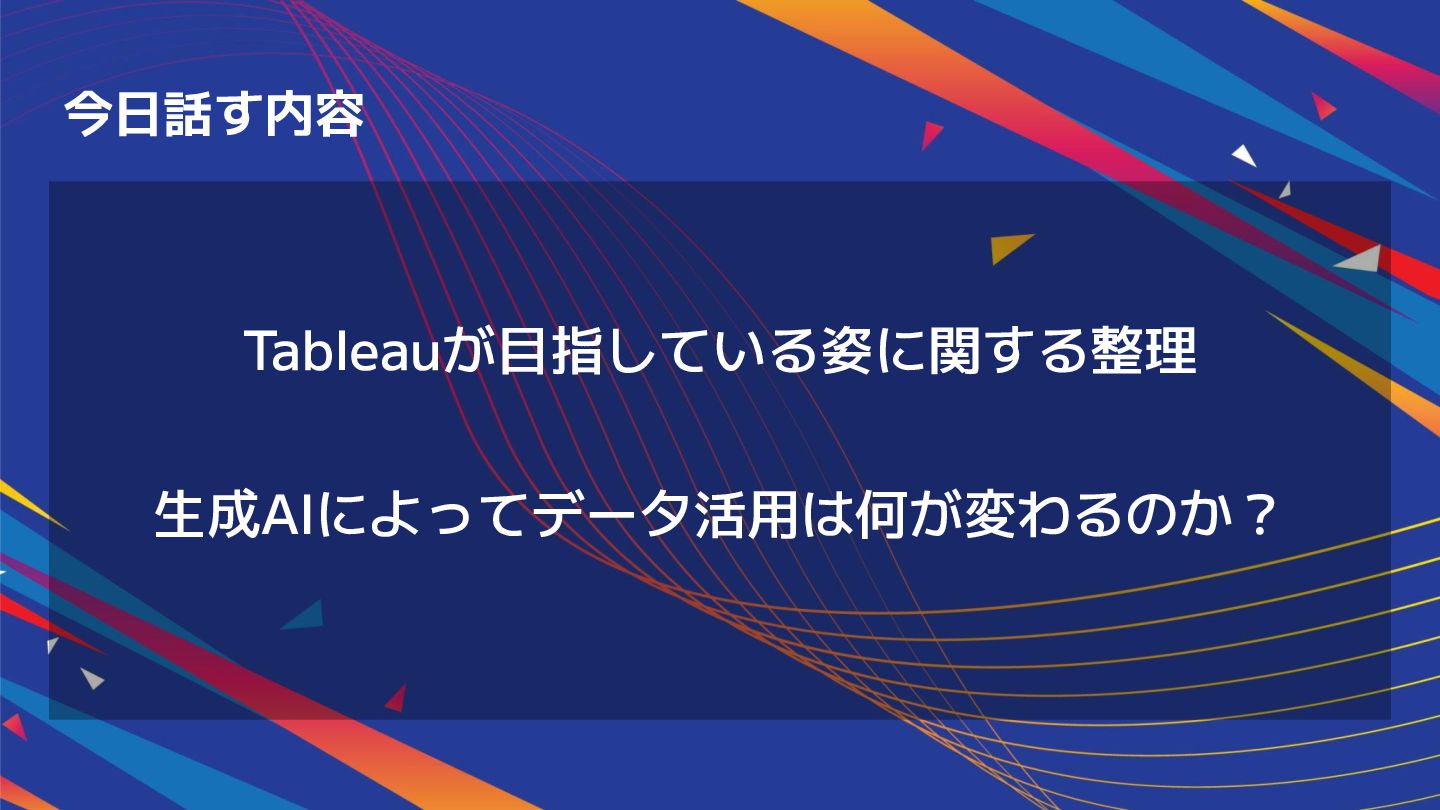 今日話す内容

Tableauが目指している姿に関する整理

生成AIによってデータ活用は何が変わるのか？